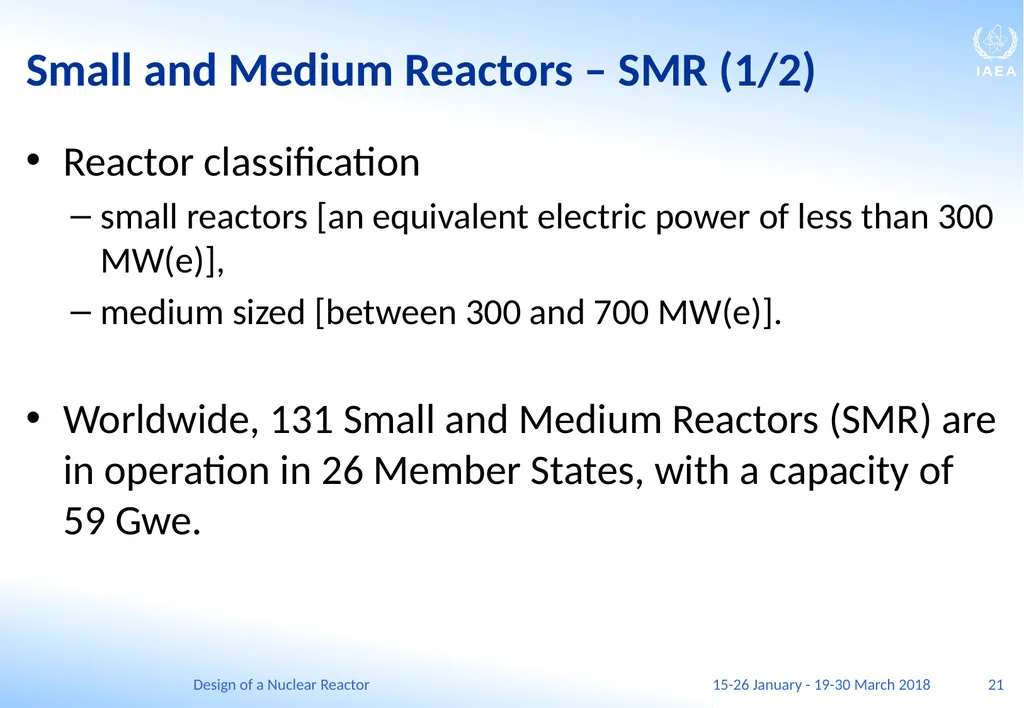 Small and Medium Reactors – SMR (1/2)

IAEA

• Reactor classification
 – small reactors [an equivalent electric power of less than 300 MW(e)],
 – medium sized [between 300 and 700 MW(e)].

• Worldwide, 131 Small and Medium Reactors (SMR) are in operation in 26 Member States, with a capacity of 59 Gwe.

Design of a Nuclear Reactor
15-26 January - 19-30 March 2018
21